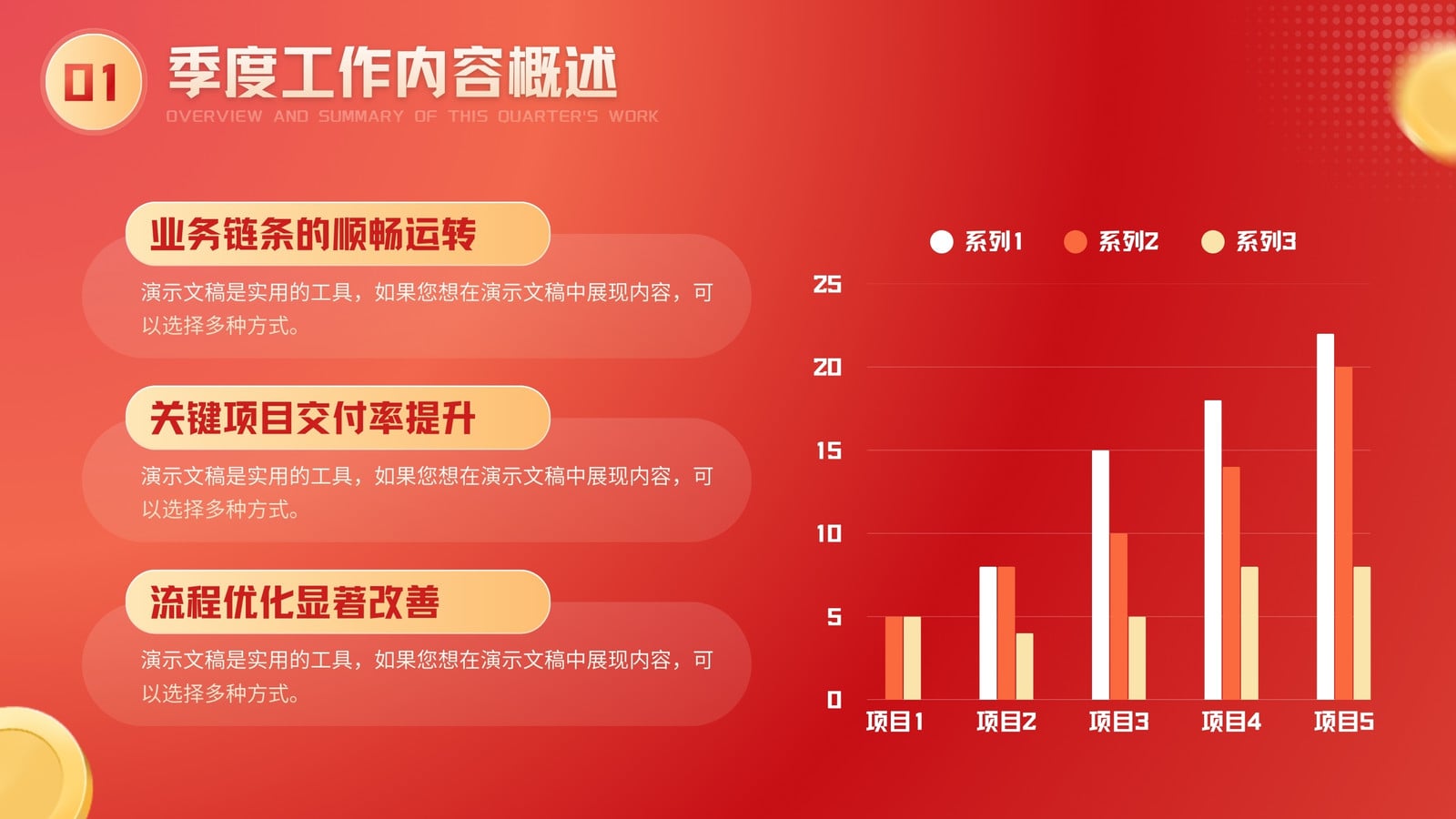 01
季度工作内容概述
OVERVIEW AND SUMMARY OF THIS QUARTER'S WORK

业务链条的顺畅运转
演示文稿是实用的工具，如果您想在演示文稿中展现内容，可以选择多种方式。

关键项目交付率提升
演示文稿是实用的工具，如果您想在演示文稿中展现内容，可以选择多种方式。

流程优化显著改善
演示文稿是实用的工具，如果您想在演示文稿中展现内容，可以选择多种方式。

系列1 系列2 系列3

25
20
15
10
5
0

项目1 项目2 项目3 项目4 项目5